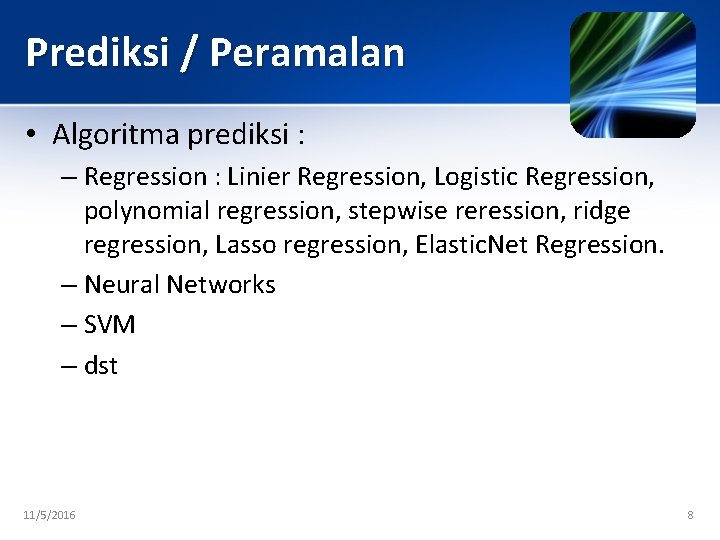 Prediksi / Peramalan

• Algoritma prediksi :

– Regression : Linier Regression, Logistic Regression, polynomial regression, stepwise reression, ridge regression, Lasso regression, ElasticNet Regression.

– Neural Networks

– SVM

– dst

11/5/2016

8